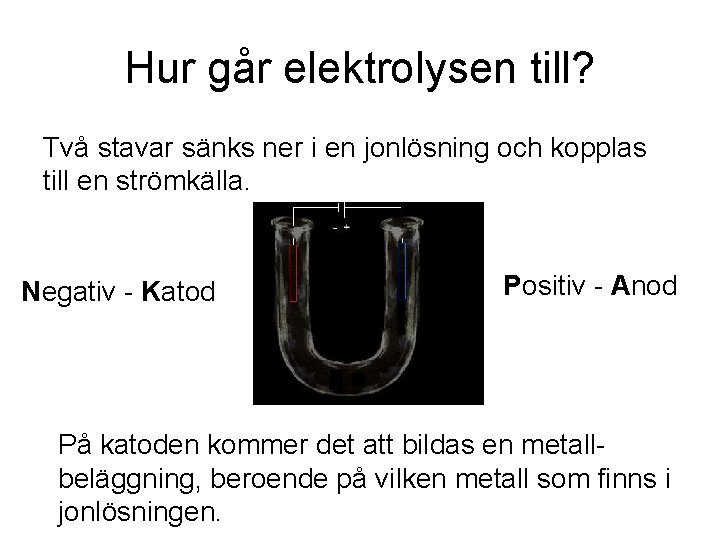 Hur går elektrolysen till?

Två stavar sänks ner i en jonlösning och kopplas till en strömkälla.

- +

Negativ - Katod

Positiv - Anod

På katoden kommer det att bildas en metallbeläggning, beroende på vilken metall som finns i jonlösningen.